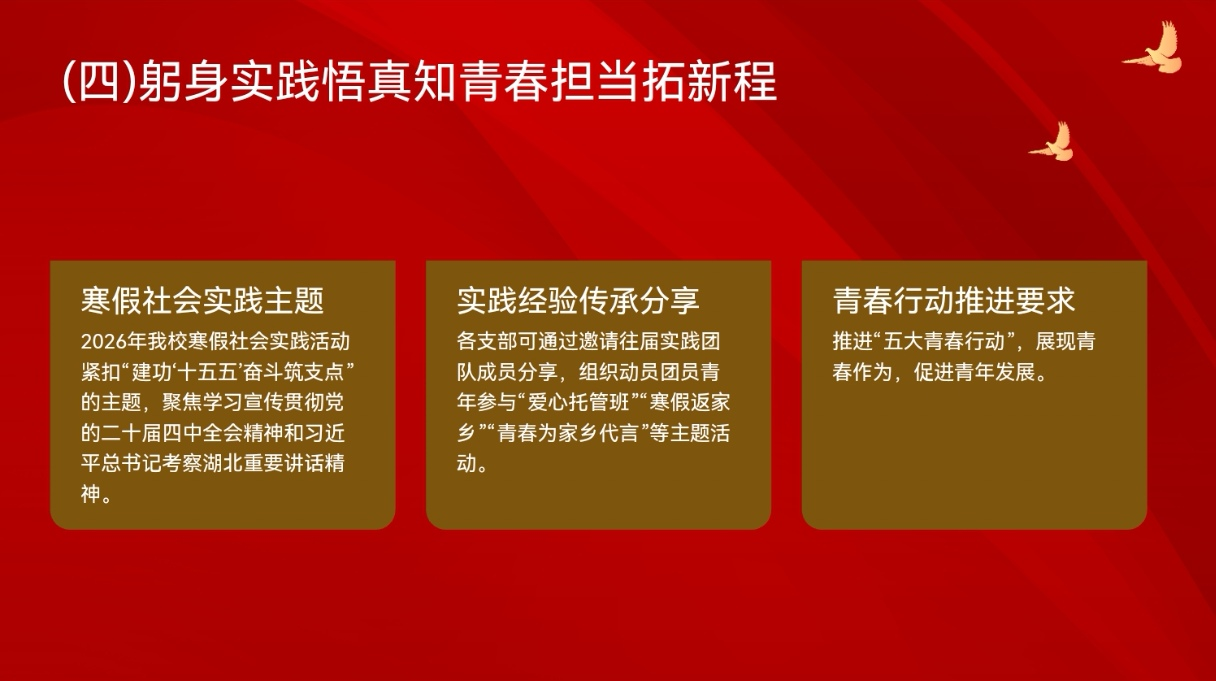 (四)躬身实践悟真知青春担当拓新程

寒假社会实践主题

2026年我校寒假社会实践活动紧扣“建功‘十五五’奋斗筑支点”的主题，聚焦学习宣传贯彻党的二十届四中全会精神和习近平总书记考察湖北重要讲话精神。

实践经验传承分享

各支部可通过邀请往届实践团队成员分享，组织动员团员青年参与“爱心托管班”“寒假返家乡”“青春为家乡代言”等主题活动。

青春行动推进要求

推进“五大青春行动”，展现青春作为，促进青年发展。